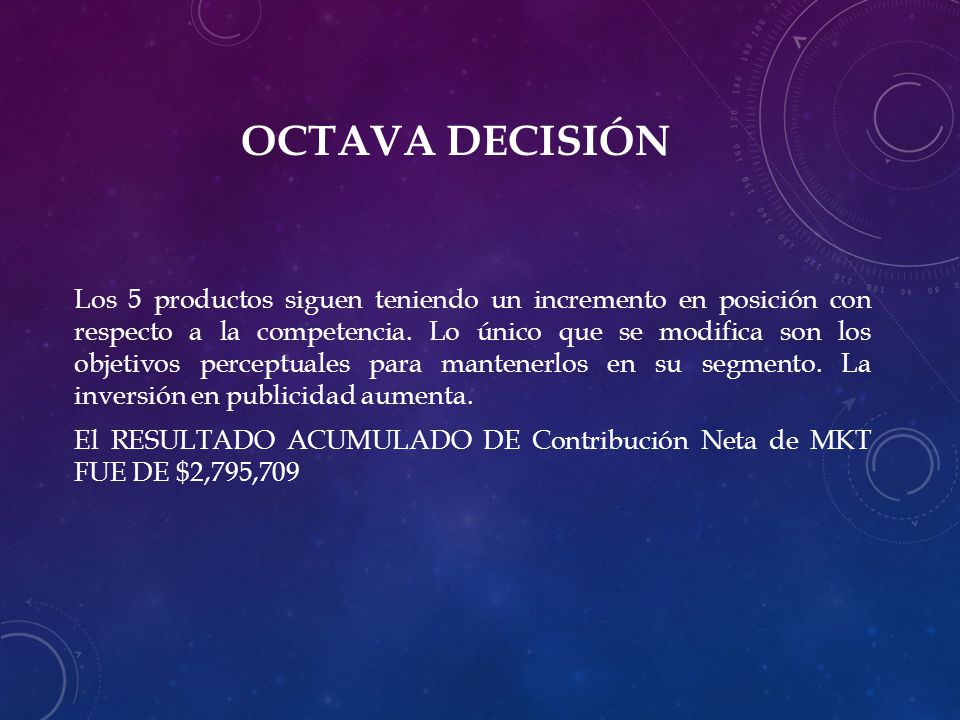 OCTAVA DECISIÓN

Los 5 productos siguen teniendo un incremento en posición con respecto a la competencia. Lo único que se modifica son los objetivos perceptuales para mantenerlos en su segmento. La inversión en publicidad aumenta.

El RESULTADO ACUMULADO DE Contribución Neta de MKT FUE DE $2,795,709